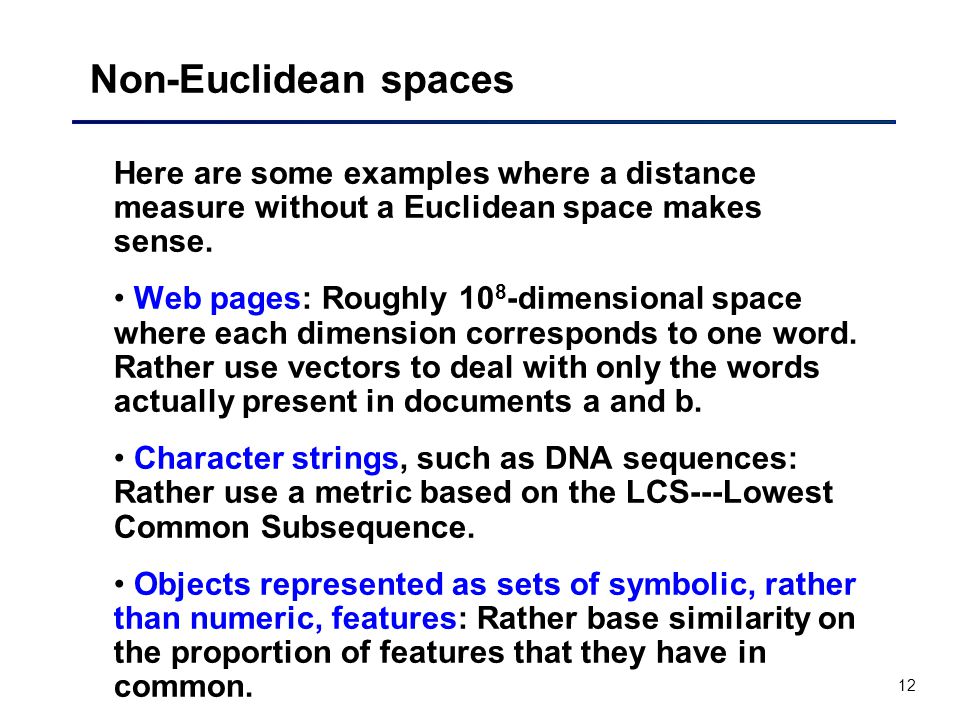 Non-Euclidean spaces

Here are some examples where a distance measure without a Euclidean space makes sense.

• Web pages: Roughly $10^8$-dimensional space where each dimension corresponds to one word. Rather use vectors to deal with only the words actually present in documents a and b.

• Character strings, such as DNA sequences: Rather use a metric based on the LCS---Lowest Common Subsequence.

• Objects represented as sets of symbolic, rather than numeric, features: Rather base similarity on the proportion of features that they have in common.

12